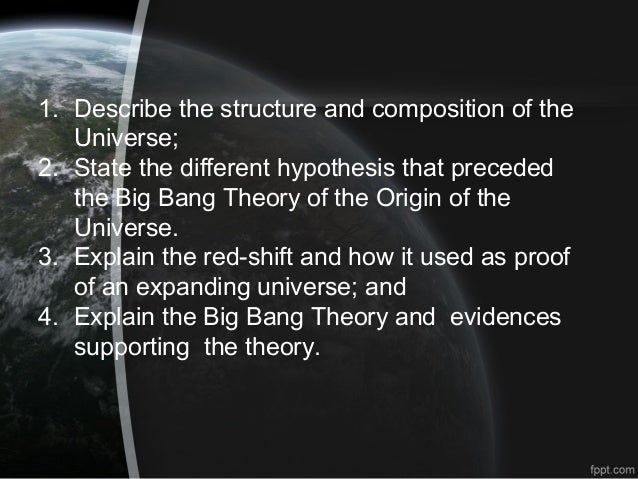 1. Describe the structure and composition of the Universe;
2. State the different hypothesis that preceded the Big Bang Theory of the Origin of the Universe.
3. Explain the red-shift and how it used as proof of an expanding universe; and
4. Explain the Big Bang Theory and evidences supporting the theory.

fppt.com